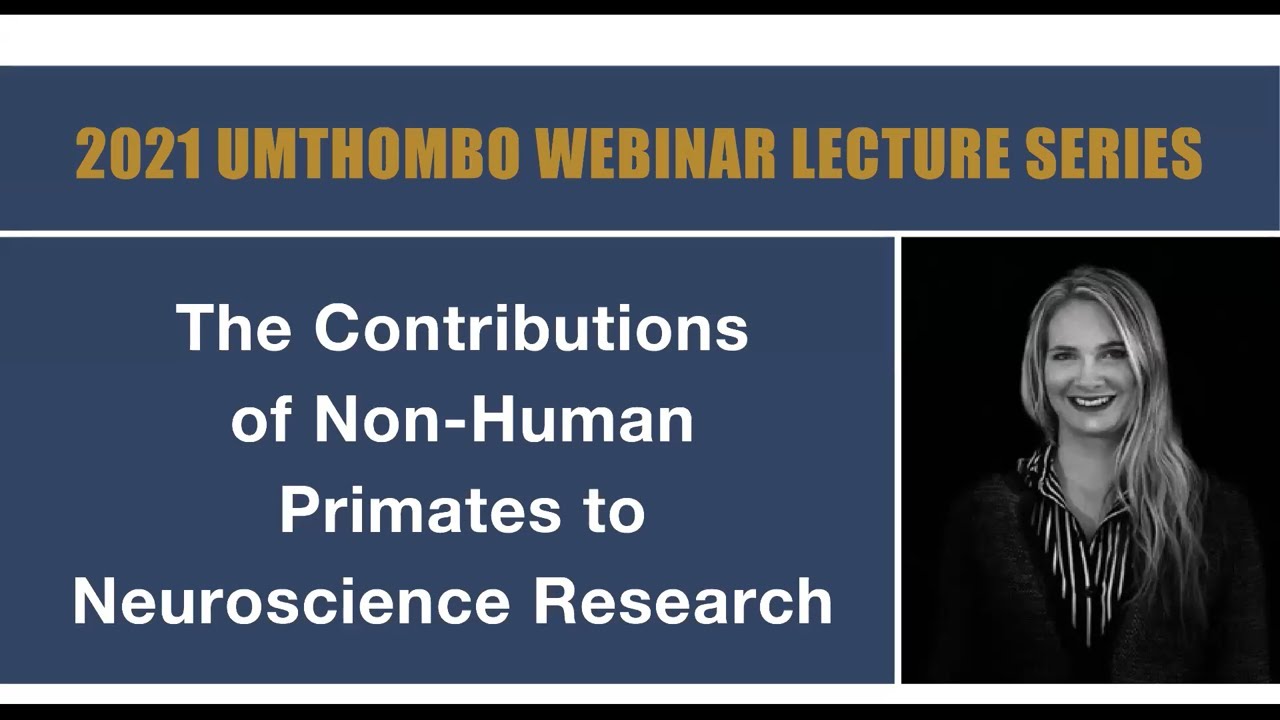 2021 UMTHOMBO WEBINAR LECTURE SERIES

The Contributions of Non-Human Primates to Neuroscience Research